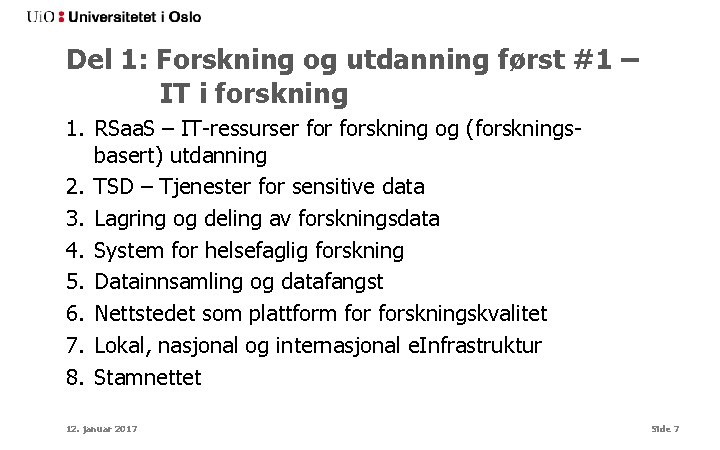 UiO : Universitetet i Oslo

Del 1: Forskning og utdanning først #1 – IT i forskning

1. RSaaS – IT-ressurser for forskning og (forskningsbasert) utdanning
2. TSD – Tjenester for sensitive data
3. Lagring og deling av forskningsdata
4. System for helsefaglig forskning
5. Datainnsamling og datafangst
6. Nettstedet som plattform for forskningskvalitet
7. Lokal, nasjonal og internasjonal eInfrastruktur
8. Stamnettet

12. januar 2017

Side 7